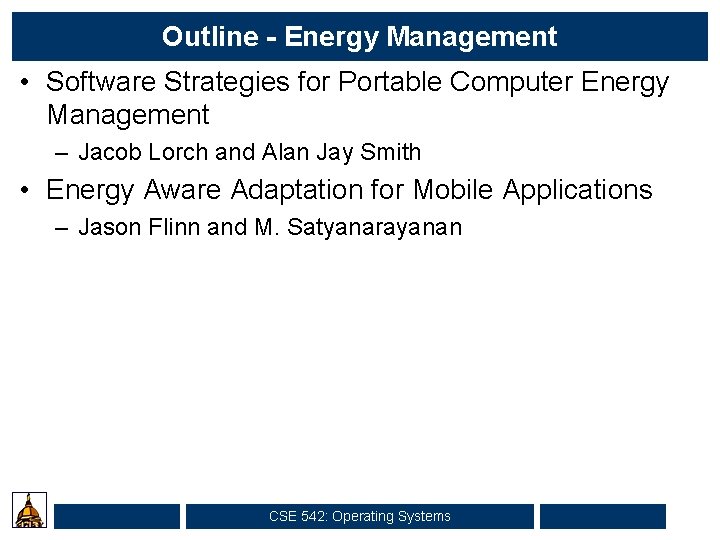 Outline - Energy Management

• Software Strategies for Portable Computer Energy Management
  – Jacob Lorch and Alan Jay Smith
• Energy Aware Adaptation for Mobile Applications
  – Jason Flinn and M. Satyanarayanan

CSE 542: Operating Systems